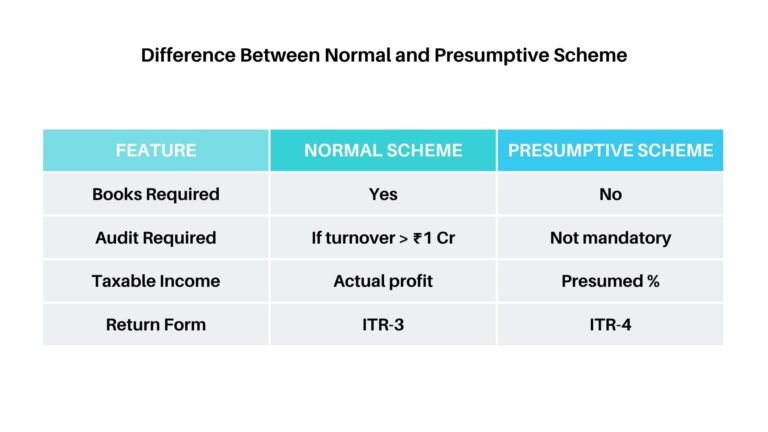 Difference Between Normal and Presumptive Scheme

| FEATURE | NORMAL SCHEME | PRESUMPTIVE SCHEME |
|---|---|---|
| Books Required | Yes | No |
| Audit Required | If turnover > ₹1 Cr | Not mandatory |
| Taxable Income | Actual profit | Presumed % |
| Return Form | ITR-3 | ITR-4 |